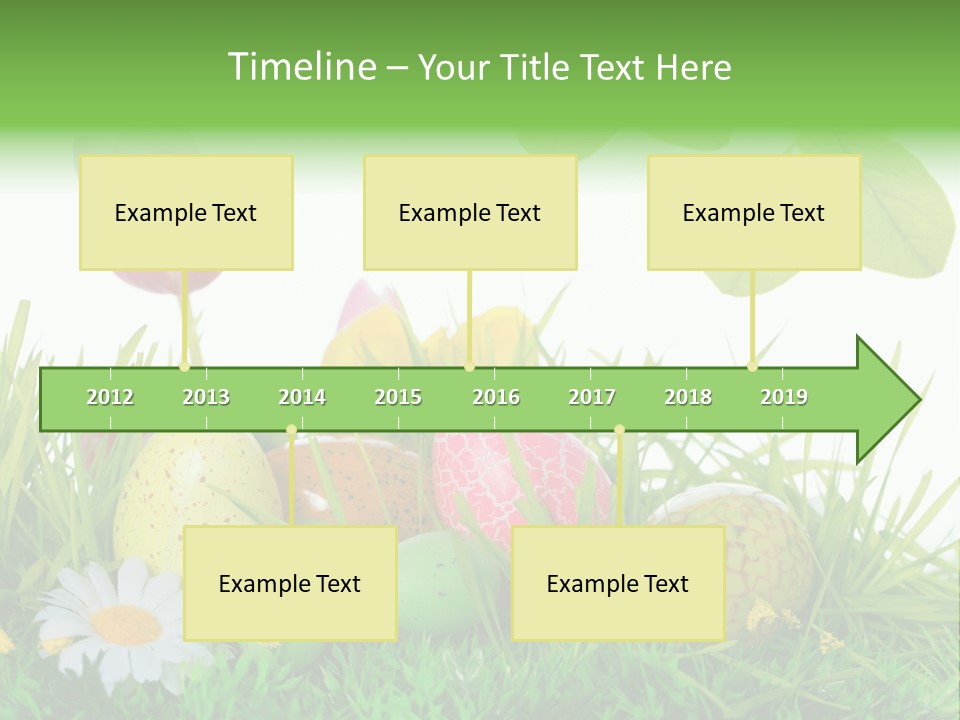 Timeline – Your Title Text Here

Example Text

Example Text

Example Text

2012 2013 2014 2015 2016 2017 2018 2019

Example Text

Example Text